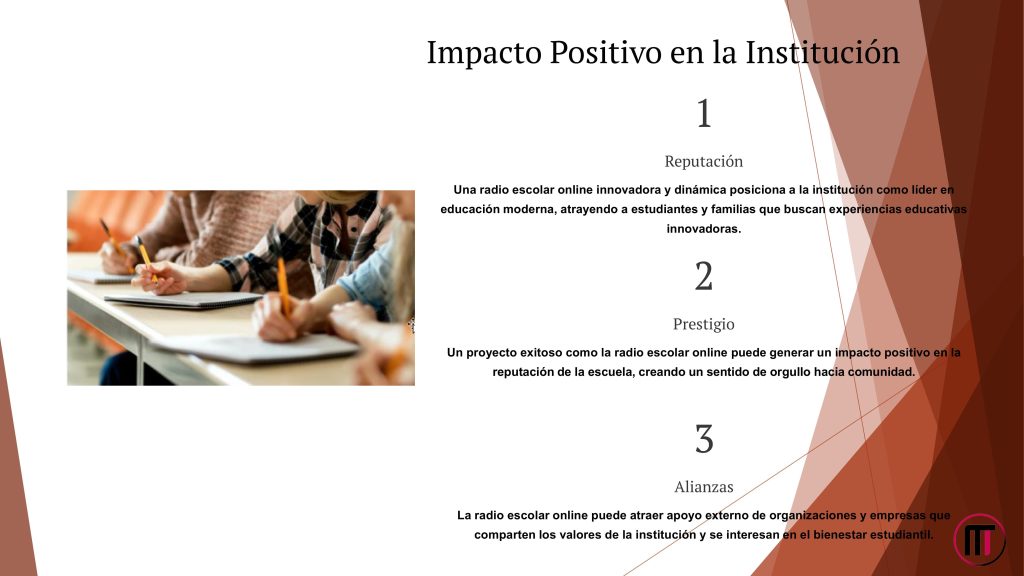 Impacto Positivo en la Institución

1

Reputación

Una radio escolar online innovadora y dinámica posiciona a la institución como líder en educación moderna, atrayendo a estudiantes y familias que buscan experiencias educativas innovadoras.

2

Prestigio

Un proyecto exitoso como la radio escolar online puede generar un impacto positivo en la reputación de la escuela, creando un sentido de orgullo hacia comunidad.

3

Alianzas

La radio escolar online puede atraer apoyo externo de organizaciones y empresas que comparten los valores de la institución y se interesan en el bienestar estudiantil.